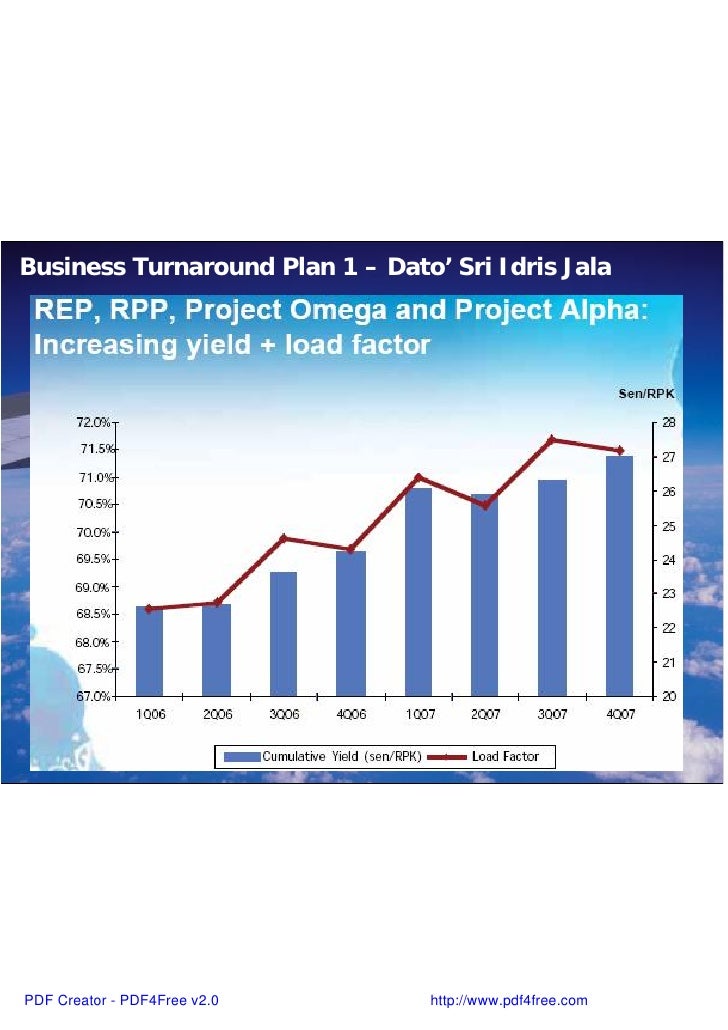 Business Turnaround Plan 1 – Dato' Sri Idris Jala

REP, RPP, Project Omega and Project Alpha: Increasing yield + load factor

Sen/RPK

72.0%
71.5%
71.0%
70.5%
70.0%
69.5%
69.0%
68.5%
68.0%
67.5%
67.0%

28
27
26
25
24
23
22
21
20

1Q06 2Q06 3Q06 4Q06 1Q07 2Q07 3Q07 4Q07

Cumulative Yield (sen/RPK) Load Factor

PDF Creator - PDF4Free v2.0 http://www.pdf4free.com